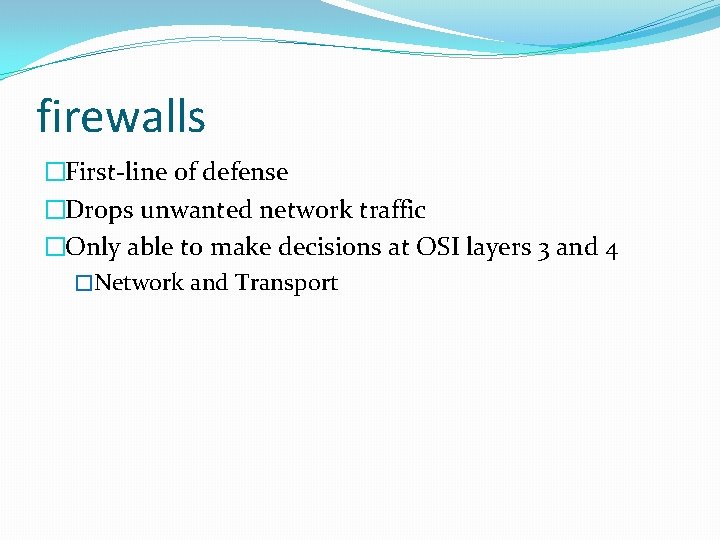 firewalls

First-line of defense

Drops unwanted network traffic

Only able to make decisions at OSI layers 3 and 4

Network and Transport